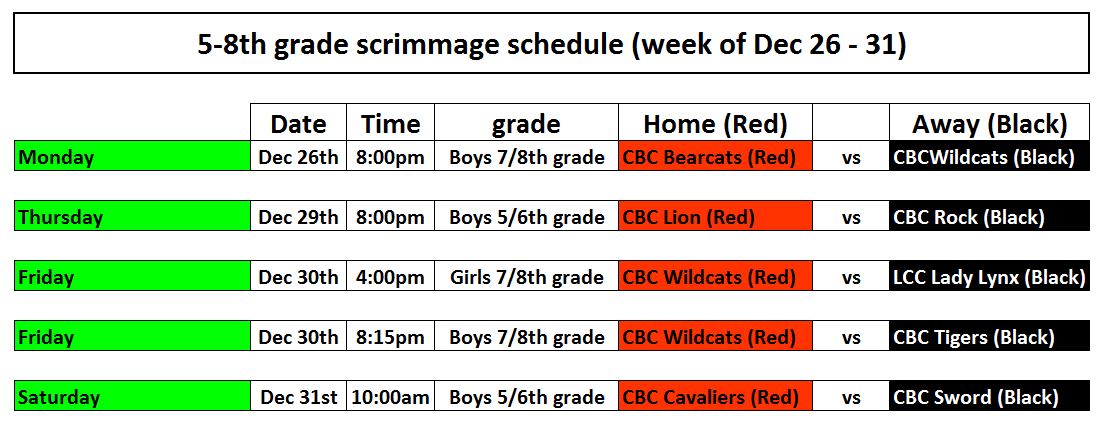 5-8th grade scrimmage schedule (week of Dec 26 - 31)

| | Date | Time | grade | Home (Red) | | Away (Black) |
|---|---|---|---|---|---|---|
| Monday | Dec 26th | 8:00pm | Boys 7/8th grade | CBC Bearcats (Red) | vs | CBCWildcats (Black) |
| Thursday | Dec 29th | 8:00pm | Boys 5/6th grade | CBC Lion (Red) | vs | CBC Rock (Black) |
| Friday | Dec 30th | 4:00pm | Girls 7/8th grade | CBC Wildcats (Red) | vs | LCC Lady Lynx (Black) |
| Friday | Dec 30th | 8:15pm | Boys 7/8th grade | CBC Wildcats (Red) | vs | CBC Tigers (Black) |
| Saturday | Dec 31st | 10:00am | Boys 5/6th grade | CBC Cavaliers (Red) | vs | CBC Sword (Black) |